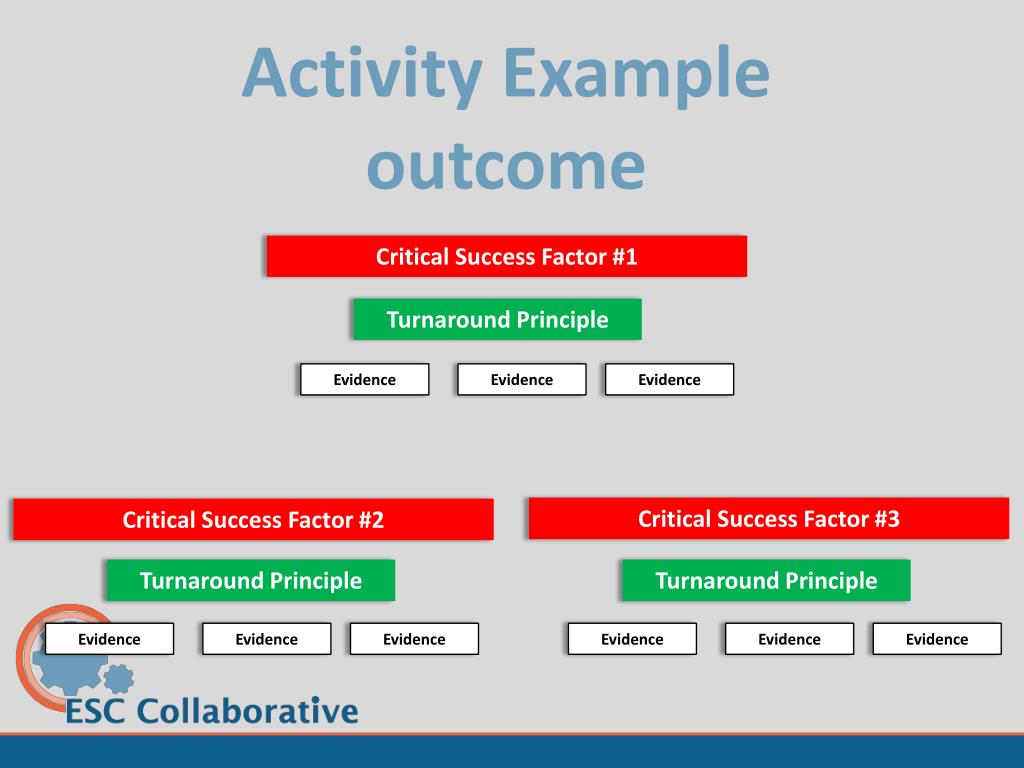 Activity Example outcome

Critical Success Factor #1

Turnaround Principle

Evidence Evidence Evidence

Critical Success Factor #2

Turnaround Principle

Evidence Evidence Evidence

Critical Success Factor #3

Turnaround Principle

Evidence Evidence Evidence

ESC Collaborative